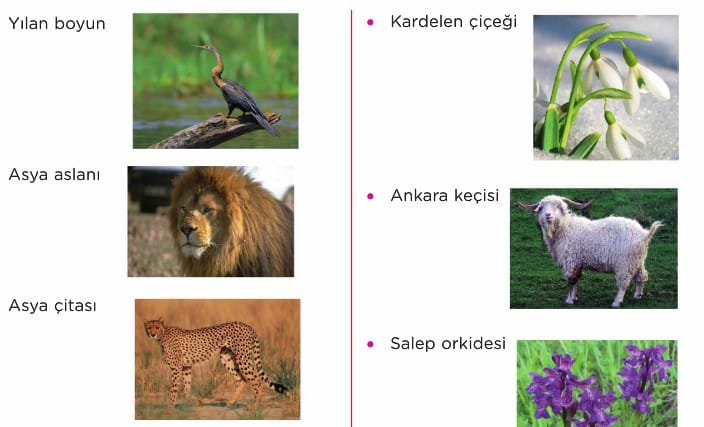 Yılan boyun

Asya aslanı

Asya çitası

• Kardelen çiçeği

• Ankara keçisi

• Salep orkidesi